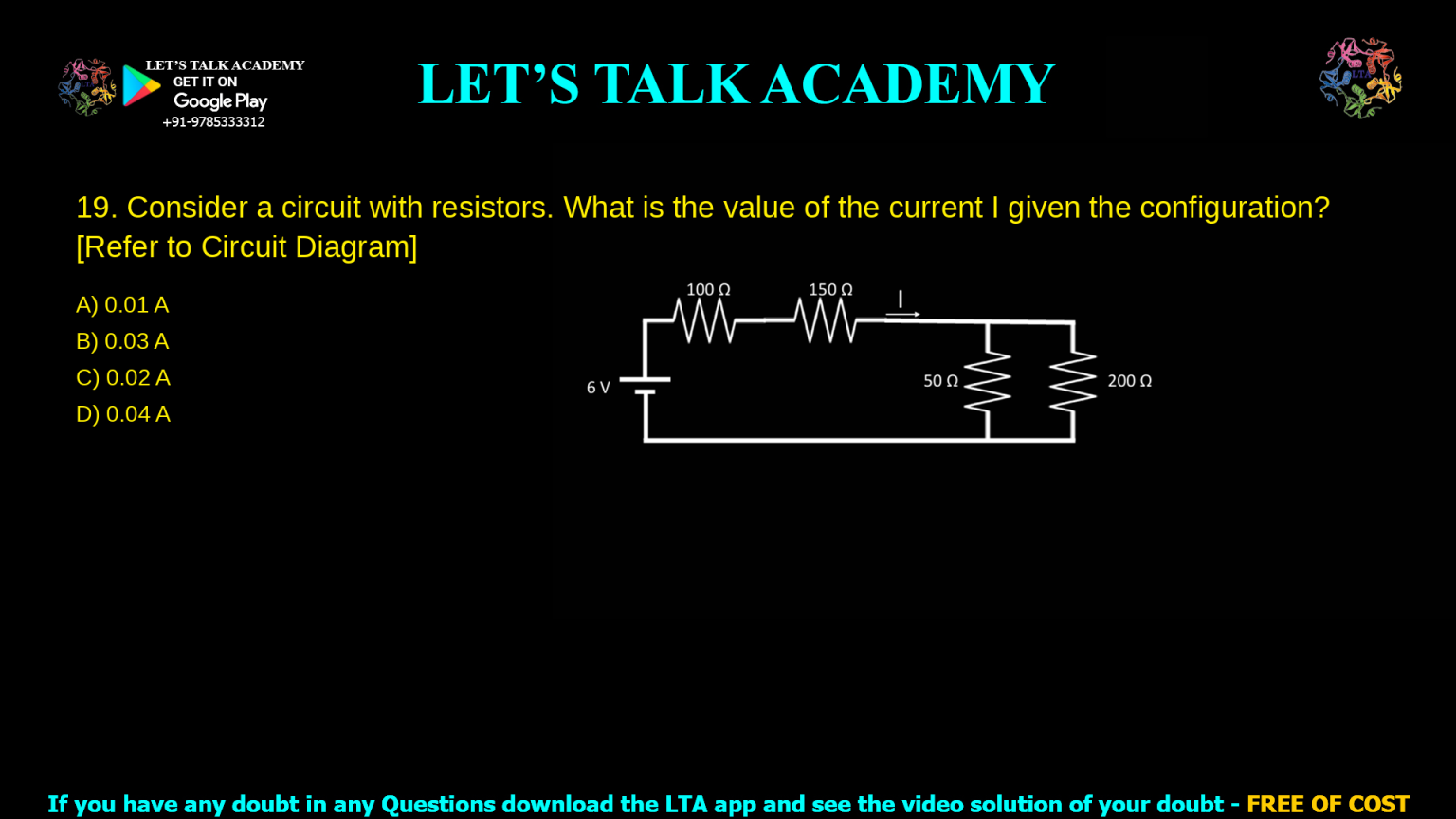 LET'S TALK ACADEMY
GET IT ON
Google Play
+91-9785333312

LET'S TALK ACADEMY

19. Consider a circuit with resistors. What is the value of the current I given the configuration? [Refer to Circuit Diagram]

A) 0.01 A
B) 0.03 A
C) 0.02 A
D) 0.04 A

100 Ω
150 Ω
I
6 V
50 Ω
200 Ω

If you have any doubt in any Questions download the LTA app and see the video solution of your doubt - FREE OF COST